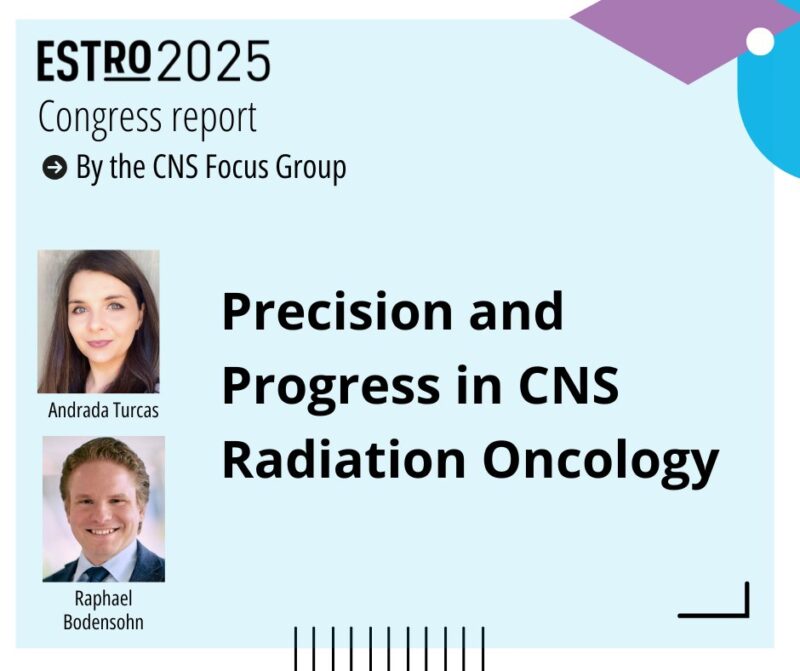 ESTRO 2025
Congress report
By the CNS Focus Group

Andrada Turcas

Raphael Bodensohn

Precision and Progress in CNS Radiation Oncology